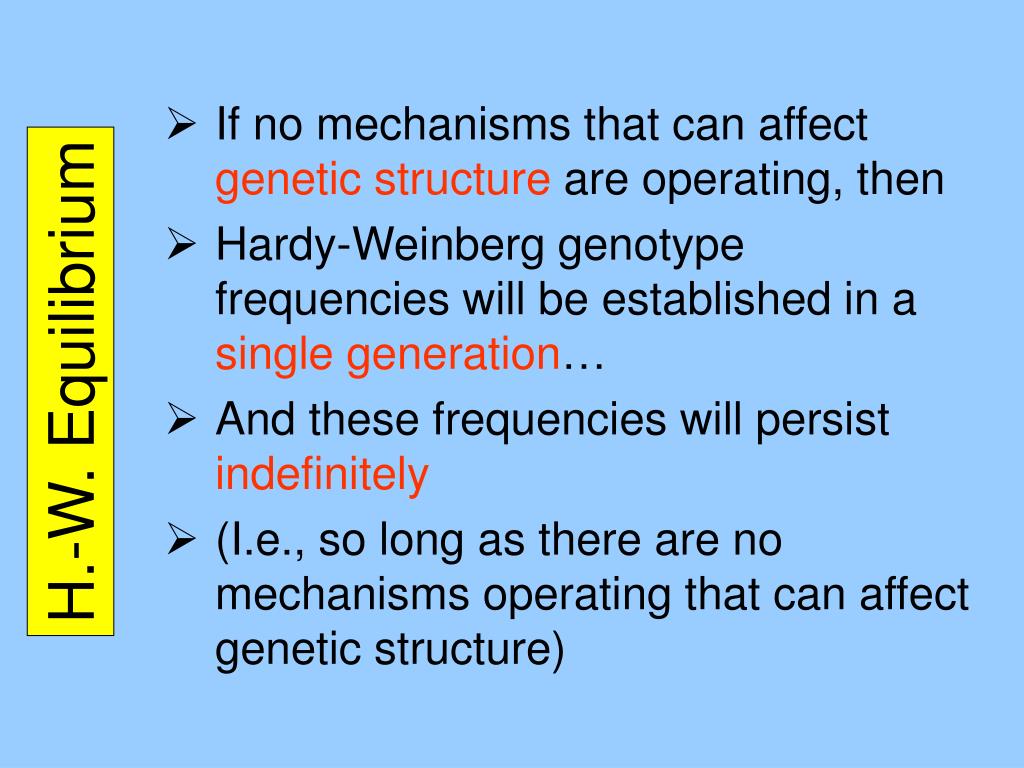 H.-W. Equilibrium

➢ If no mechanisms that can affect genetic structure are operating, then
➢ Hardy-Weinberg genotype frequencies will be established in a single generation…
➢ And these frequencies will persist indefinitely
➢ (I.e., so long as there are no mechanisms operating that can affect genetic structure)